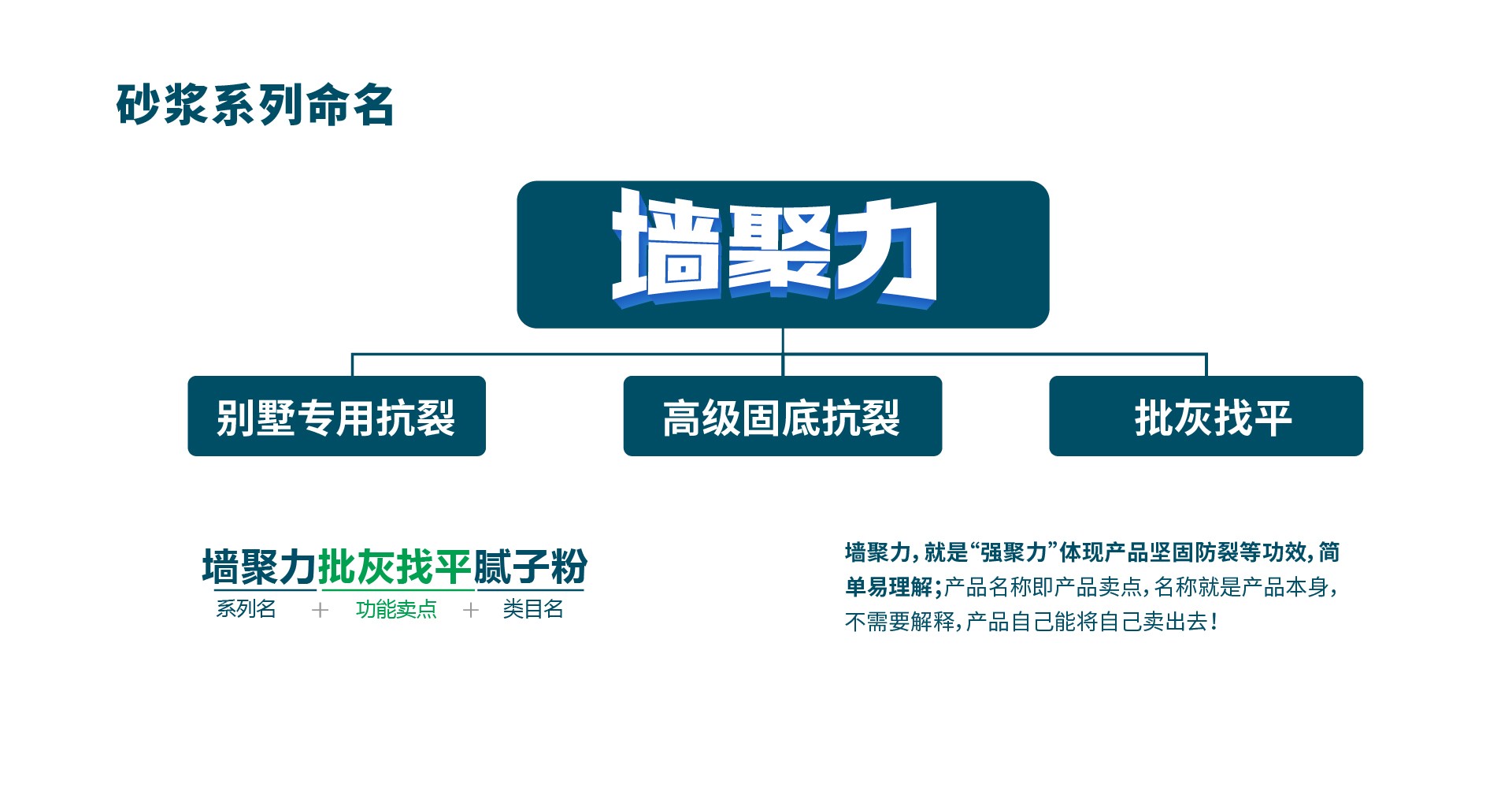 砂浆系列命名

墙聚力

别墅专用抗裂

高级固底抗裂

批灰找平

墙聚力批灰找平腻子粉

系列名 + 功能卖点 + 类目名

墙聚力，就是“强聚力”体现产品坚固防裂等功效，简单易理解；产品名称即产品卖点，名称就是产品本身，不需要解释，产品自己能将自己卖出去！